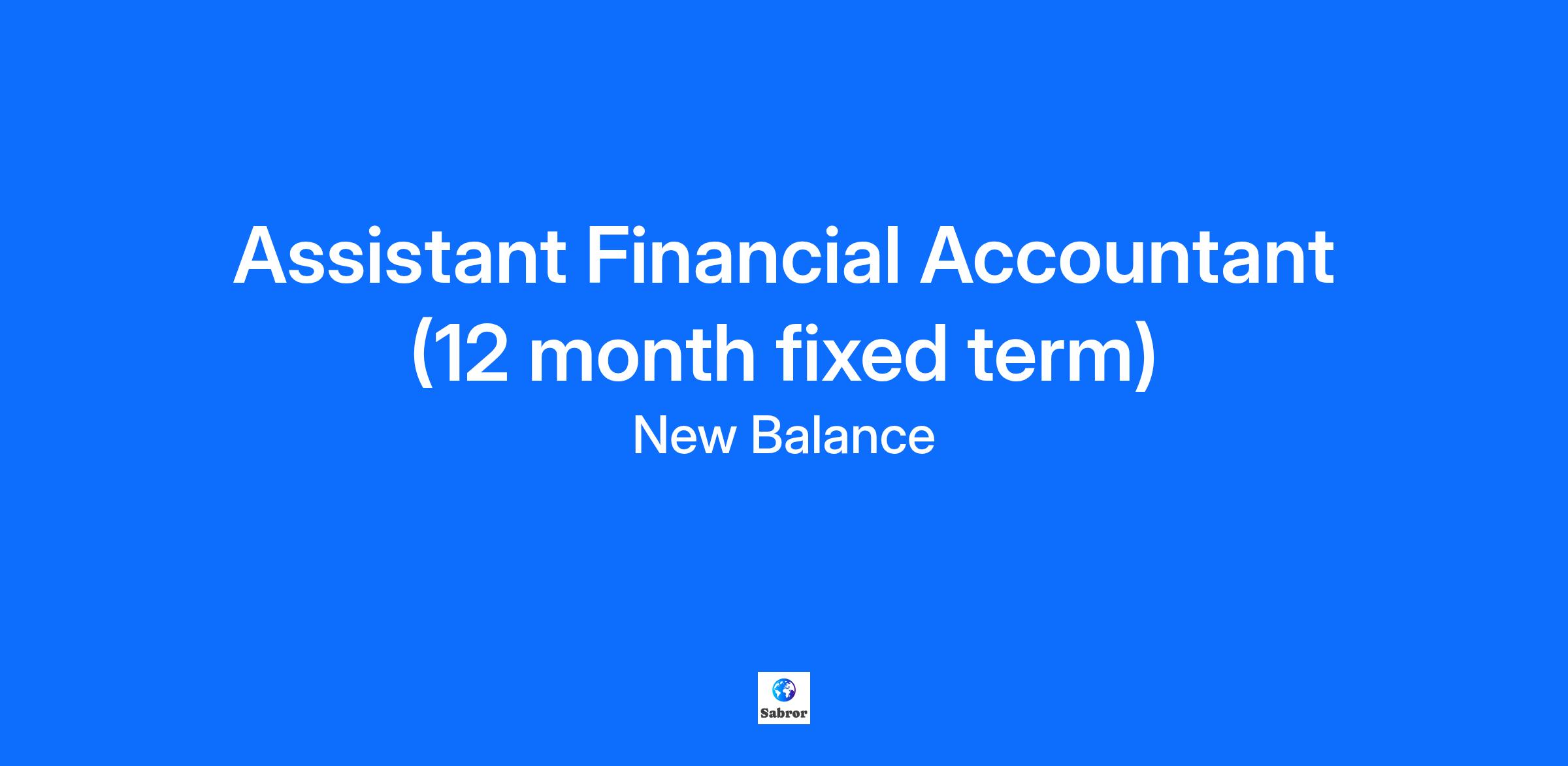 Assistant Financial Accountant (12 month fixed term)

New Balance

Sabror